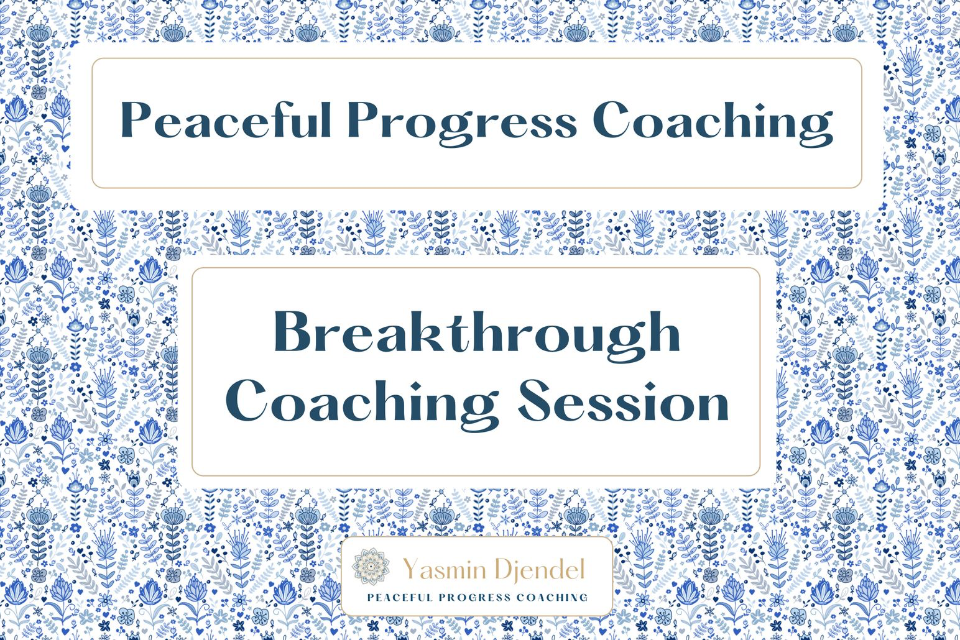 Peaceful Progress Coaching

Breakthrough Coaching Session

Yasmin Djendel
PEACEFUL PROGRESS COACHING